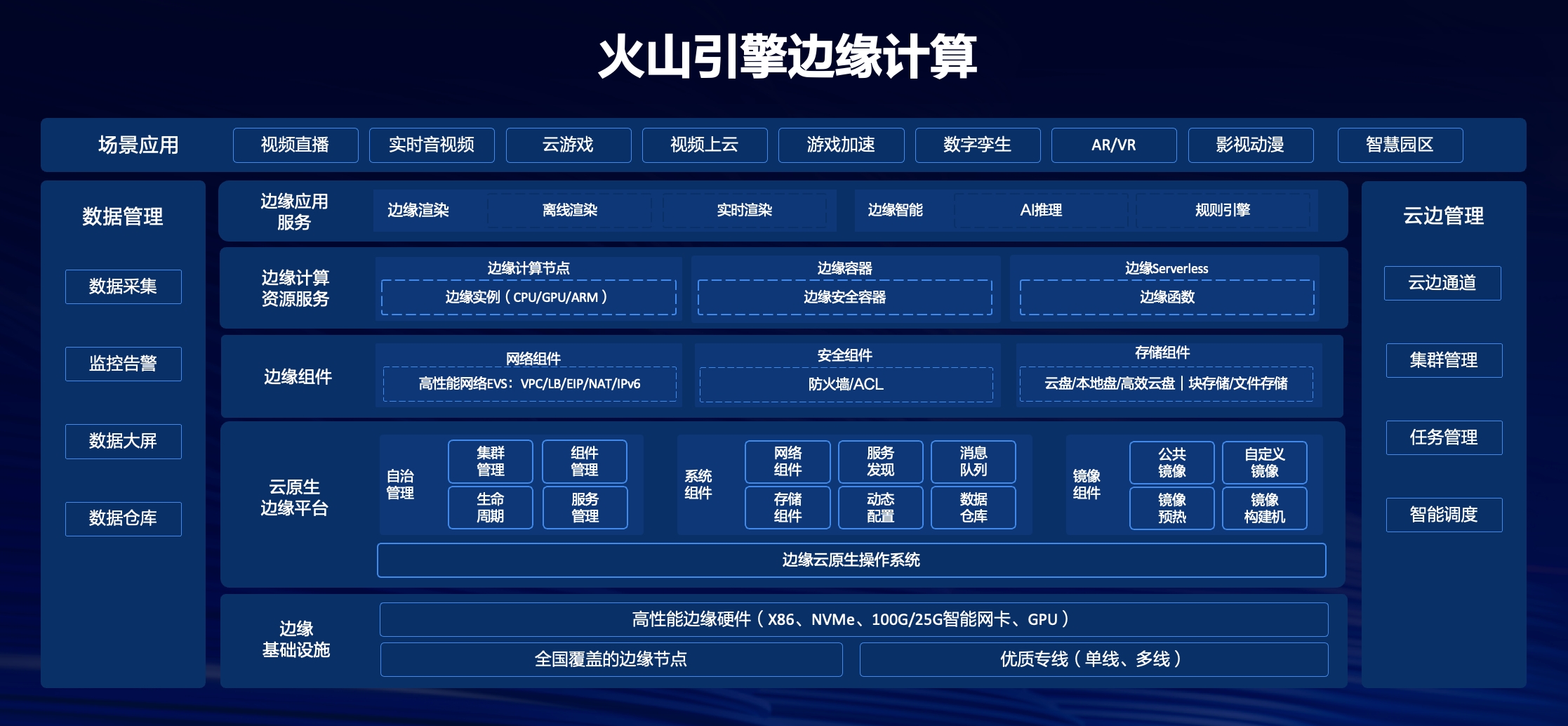 火山引擎边缘计算

场景应用
视频直播
实时音视频
云游戏
视频上云
游戏加速
数字孪生
AR/VR
影视动漫
智慧园区

数据管理
数据采集
监控告警
数据大屏
数据仓库

边缘应用服务
边缘渲染
离线渲染
实时渲染
边缘智能
AI推理
规则引擎

边缘计算资源服务
边缘计算节点
边缘实例（CPU/GPU/ARM）
边缘容器
边缘安全容器
边缘Serverless
边缘函数

边缘组件
网络组件
高性能网络EVS：VPC/LB/EIP/NAT/IPv6
安全组件
防火墙/ACL
存储组件
云盘/本地盘/高效云盘 | 块存储/文件存储

云原生边缘平台
自治管理
集群管理
组件管理
生命周期
服务管理
系统组件
网络组件
服务发现
消息队列
存储组件
动态配置
数据仓库
镜像组件
公共镜像
自定义镜像
镜像预热
镜像构建机
边缘云原生操作系统

边缘基础设施
高性能边缘硬件（X86、NVMe、100G/25G智能网卡、GPU）
全国覆盖的边缘节点
优质专线（单线、多线）

云边管理
云边通道
集群管理
任务管理
智能调度